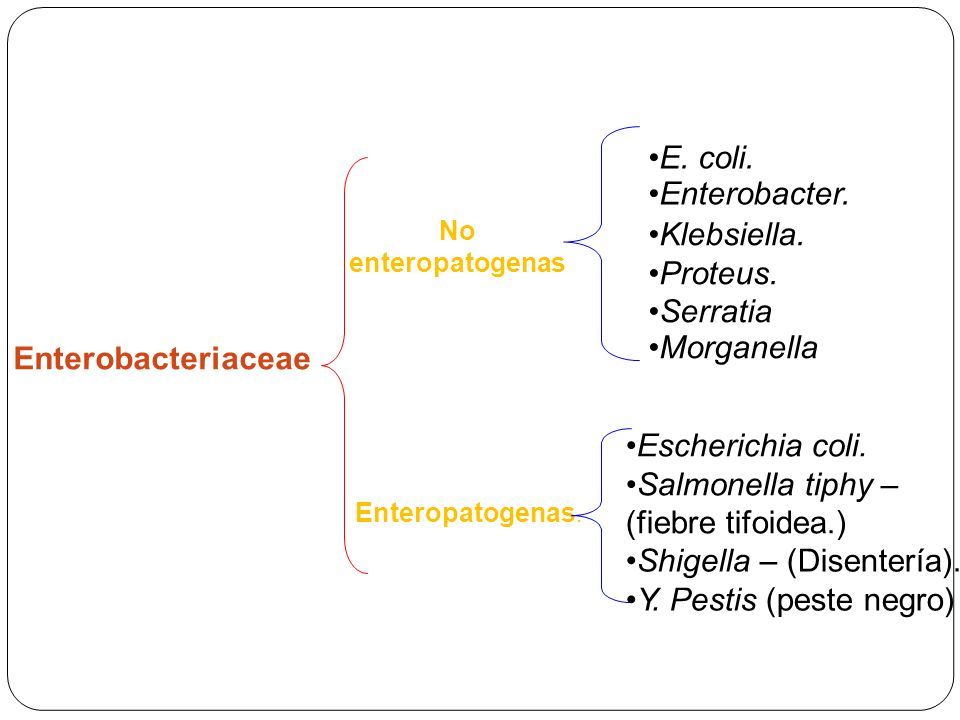 Enterobacteriaceae

No enteropatogenas

•E. coli.
•Enterobacter.
•Klebsiella.
•Proteus.
•Serratia
•Morganella

Enteropatogenas.

•Escherichia coli.
•Salmonella tiphy – (fiebre tifoidea.)
•Shigella – (Disentería).
•Y. Pestis (peste negro)